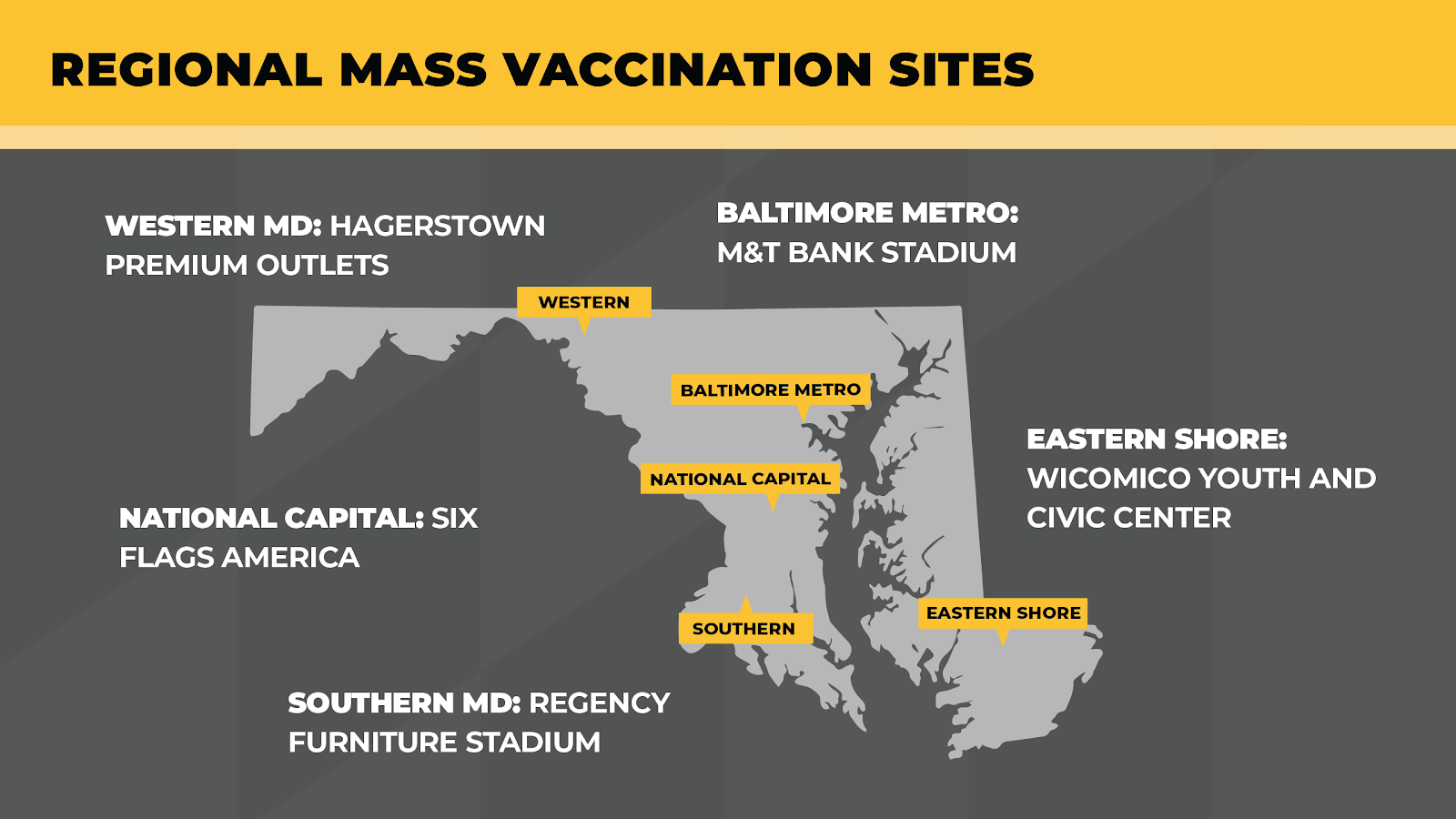 REGIONAL MASS VACCINATION SITES

WESTERN MD: HAGERSTOWN PREMIUM OUTLETS

BALTIMORE METRO: M&T BANK STADIUM

WESTERN

BALTIMORE METRO

NATIONAL CAPITAL

EASTERN SHORE: WICOMICO YOUTH AND CIVIC CENTER

NATIONAL CAPITAL: SIX FLAGS AMERICA

SOUTHERN

EASTERN SHORE

SOUTHERN MD: REGENCY FURNITURE STADIUM